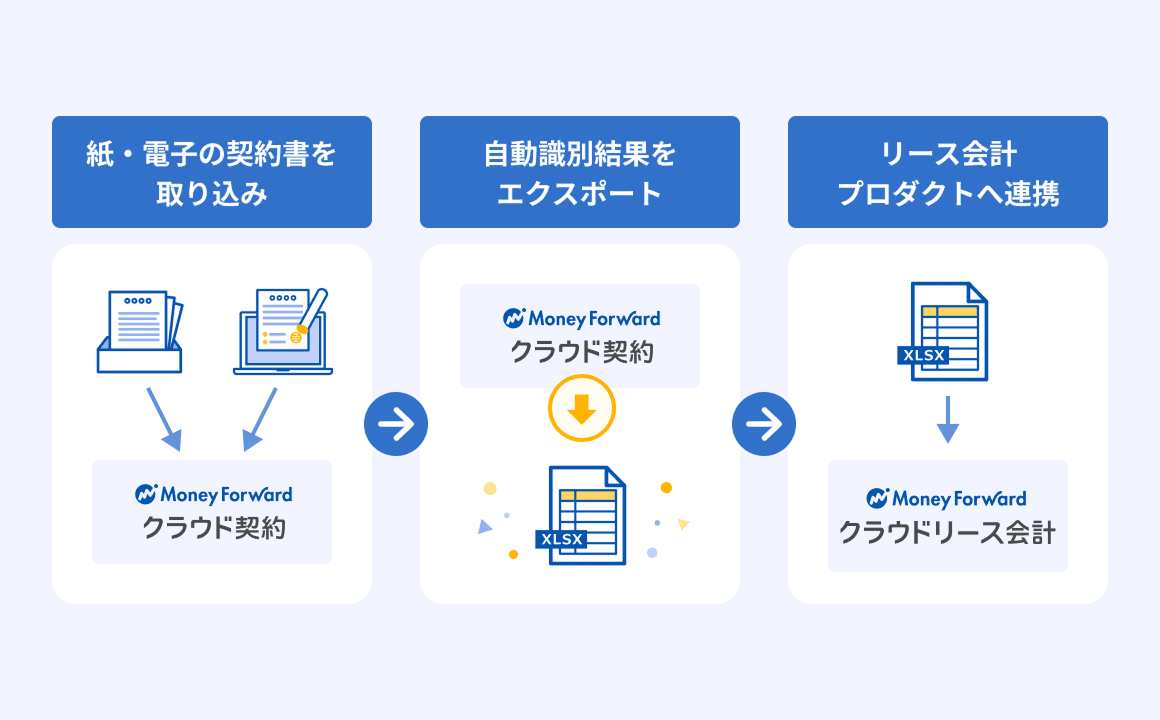 紙・電子の契約書を取り込み

Money Forward
クラウド契約

自動識別結果をエクスポート

Money Forward
クラウド契約

XLSX

リース会計プロダクトへ連携

XLSX

Money Forward
クラウドリース会計